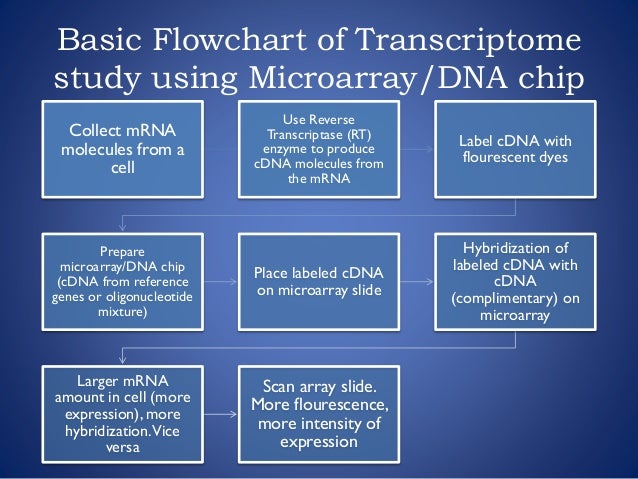 Basic Flowchart of Transcriptome study using Microarray/DNA chip

Collect mRNA molecules from a cell

Use Reverse Transcriptase (RT) enzyme to produce cDNA molecules from the mRNA

Label cDNA with flourescent dyes

Prepare microarray/DNA chip (cDNA from reference genes or oligonucleotide mixture)

Place labeled cDNA on microarray slide

Hybridization of labeled cDNA with cDNA (complimentary) on microarray

Larger mRNA amount in cell (more expression), more hybridization. Vice versa

Scan array slide. More flourescence, more intensity of expression